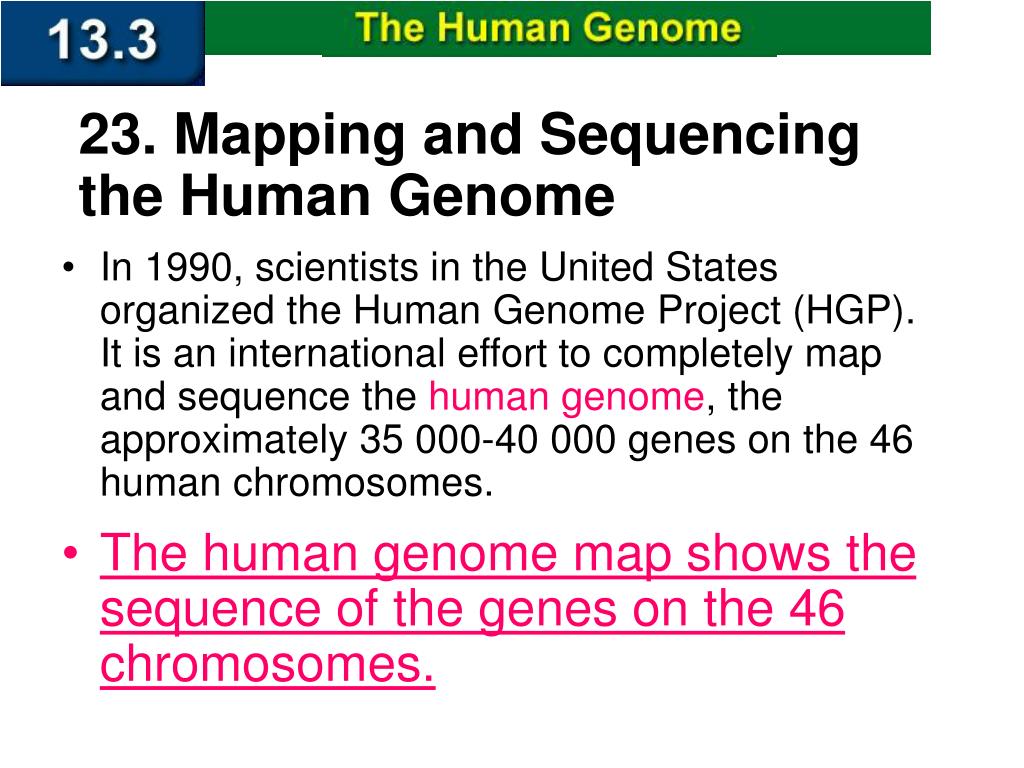 13.3

The Human Genome

23. Mapping and Sequencing the Human Genome

• In 1990, scientists in the United States organized the Human Genome Project (HGP). It is an international effort to completely map and sequence the human genome, the approximately 35 000-40 000 genes on the 46 human chromosomes.

• The human genome map shows the sequence of the genes on the 46 chromosomes.